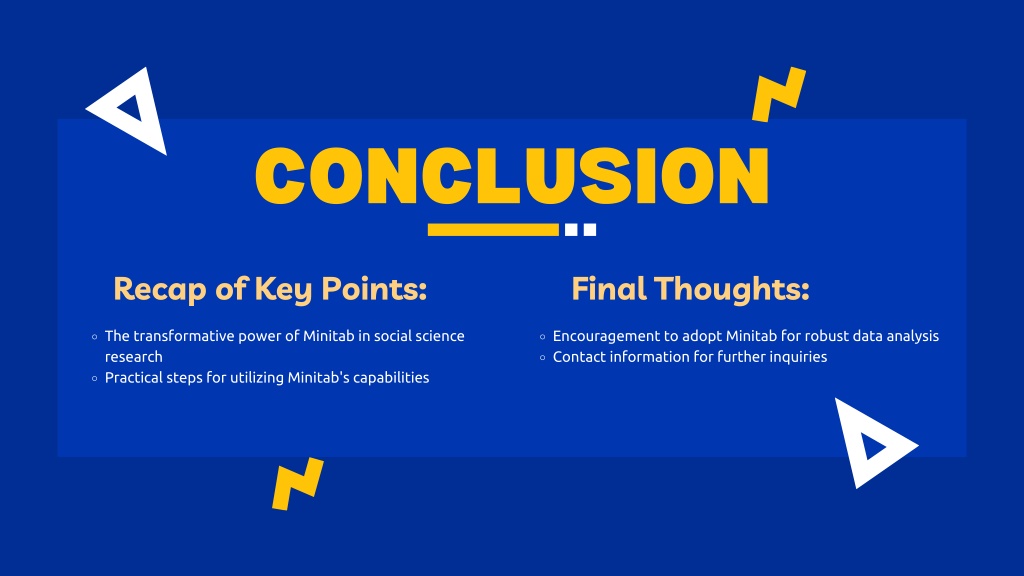 CONCLUSION

Recap of Key Points:

- The transformative power of Minitab in social science research
- Practical steps for utilizing Minitab's capabilities

Final Thoughts:

- Encouragement to adopt Minitab for robust data analysis
- Contact information for further inquiries